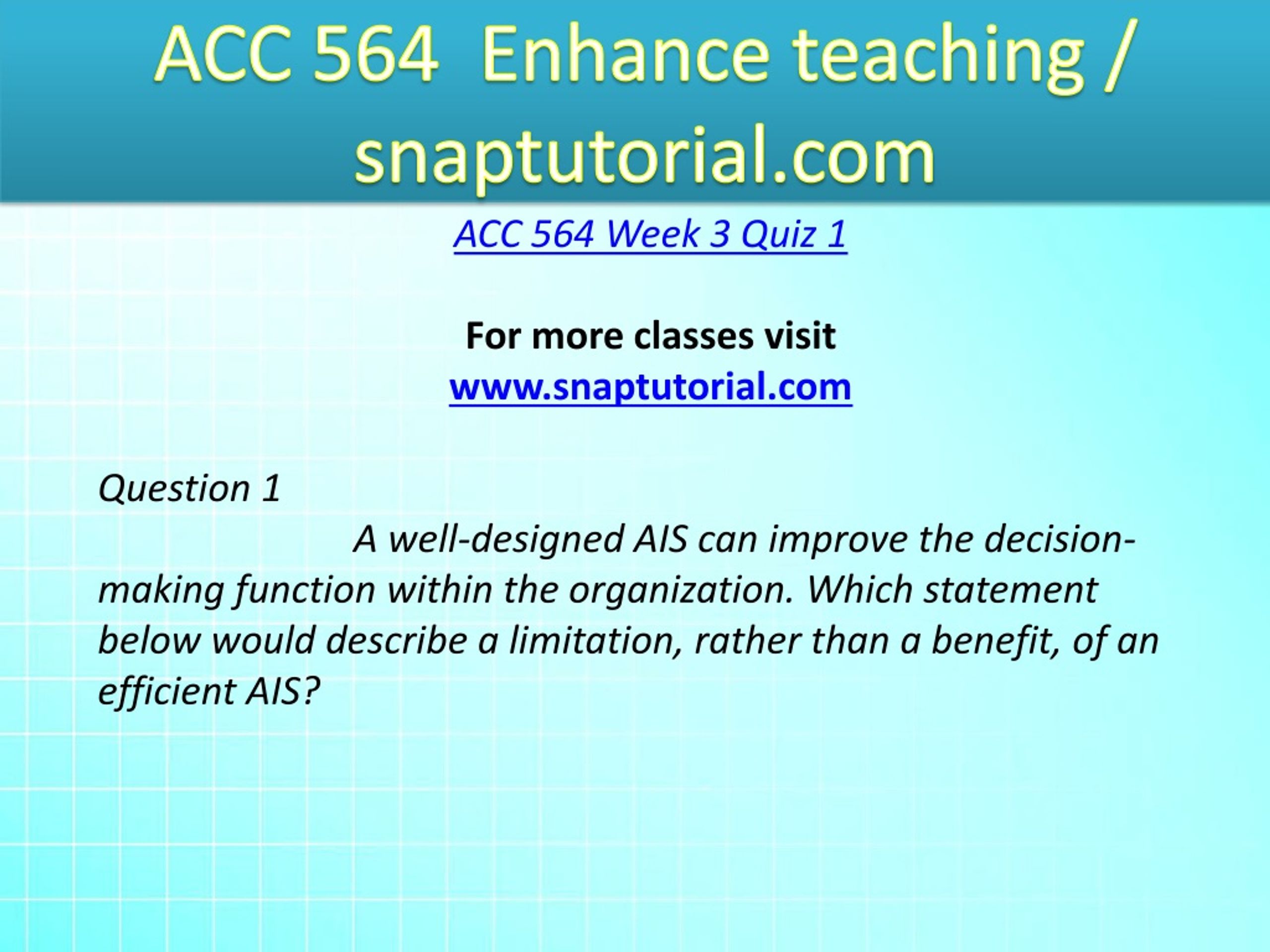 ACC 564 Enhance teaching / snaptutorial.com

ACC 564 Week 3 Quiz 1

For more classes visit
www.snaptutorial.com

Question 1
A well-designed AIS can improve the decision-making function within the organization. Which statement below would describe a limitation, rather than a benefit, of an efficient AIS?